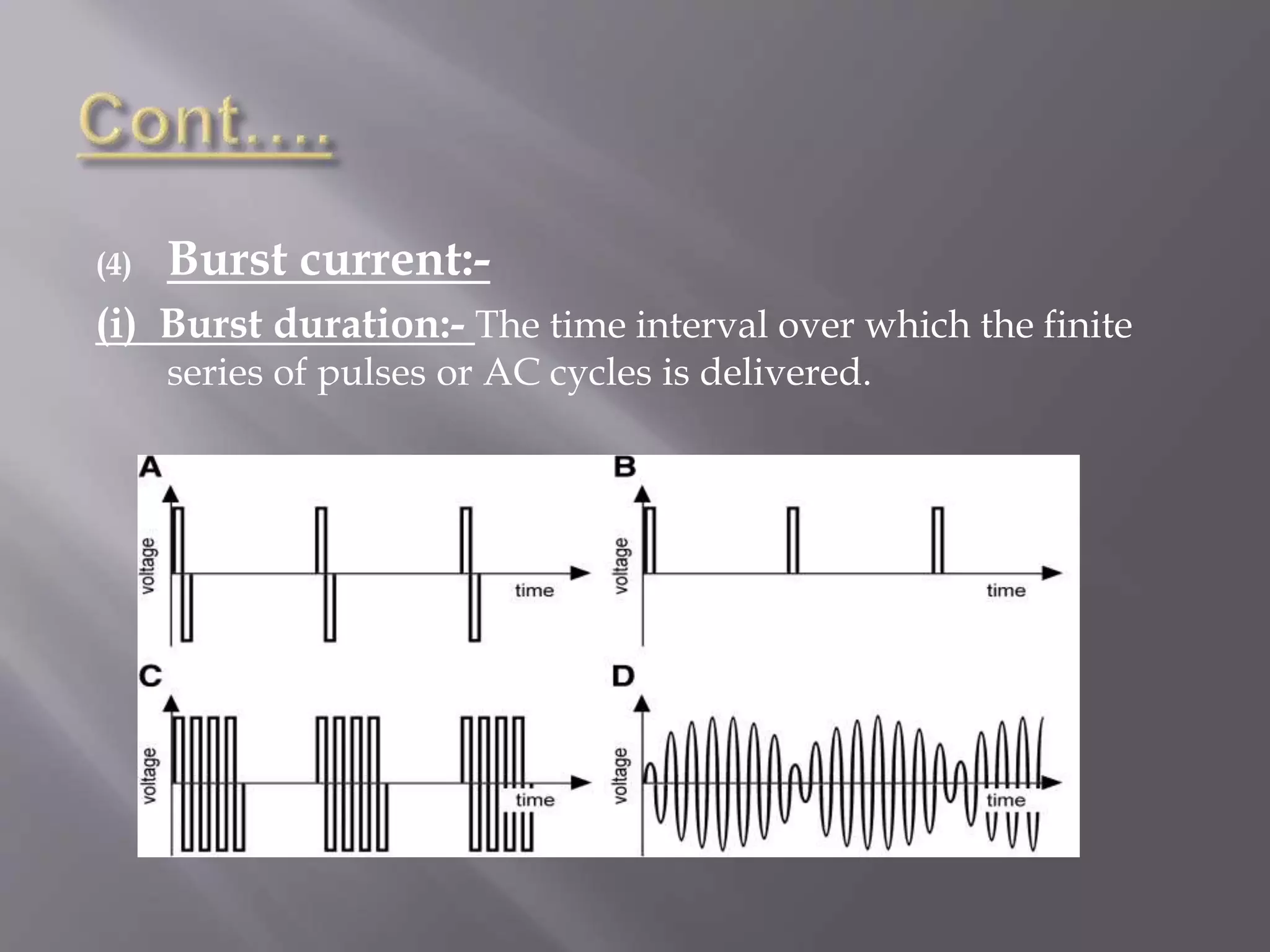 Cont.....

(4) Burst current:-

(i) Burst duration:- The time interval over which the finite series of pulses or AC cycles is delivered.

A

voltage

time

B

voltage

time

C

voltage

time

D

voltage

time